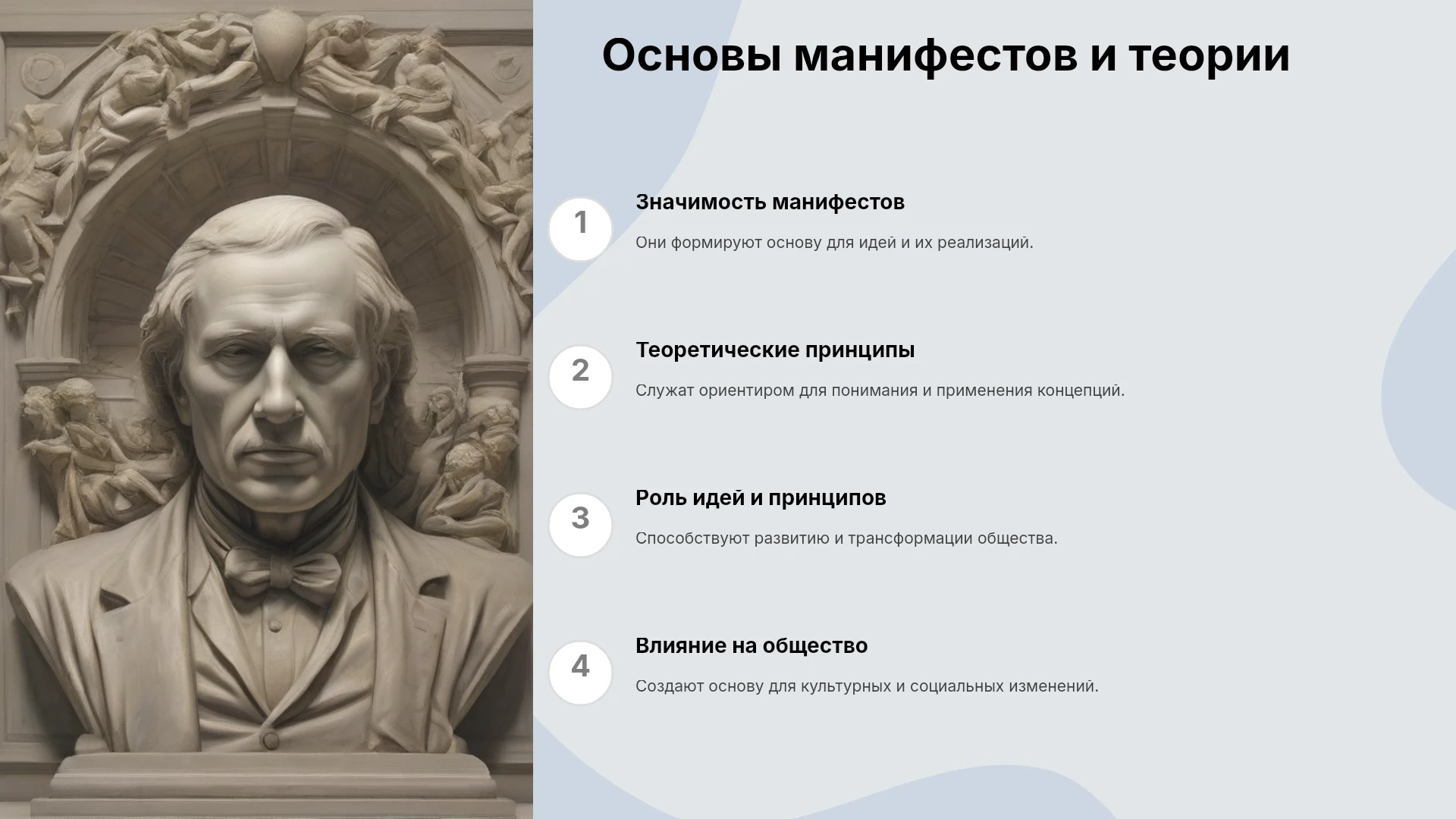 Основы манифестов и теории

1

Значимость манифестов

Они формируют основу для идей и их реализаций.

2

Теоретические принципы

Служат ориентиром для понимания и применения концепций.

3

Роль идей и принципов

Способствуют развитию и трансформации общества.

4

Влияние на общество

Создают основу для культурных и социальных изменений.